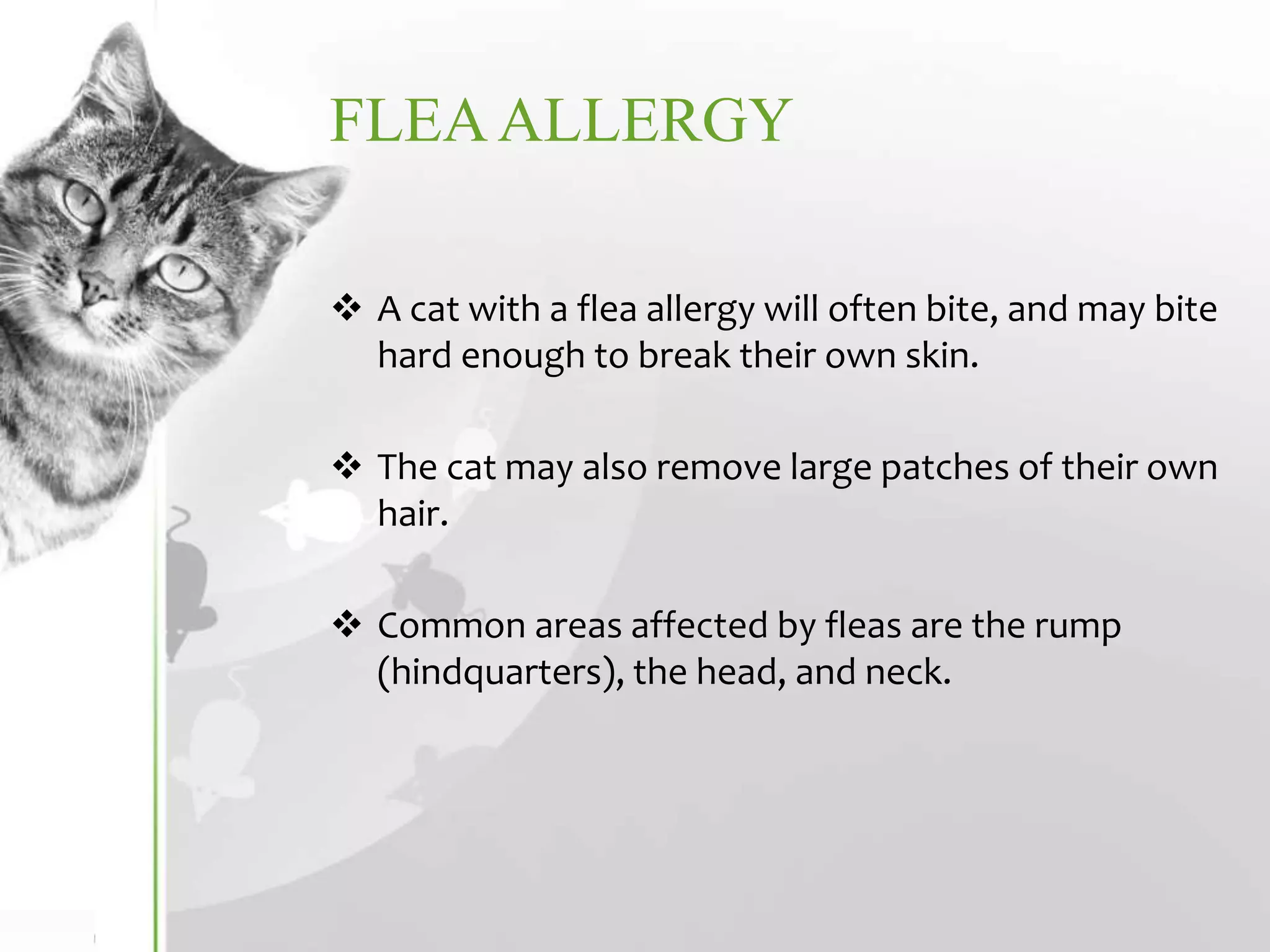 FLEA ALLERGY

❖ A cat with a flea allergy will often bite, and may bite hard enough to break their own skin.

❖ The cat may also remove large patches of their own hair.

❖ Common areas affected by fleas are the rump (hindquarters), the head, and neck.